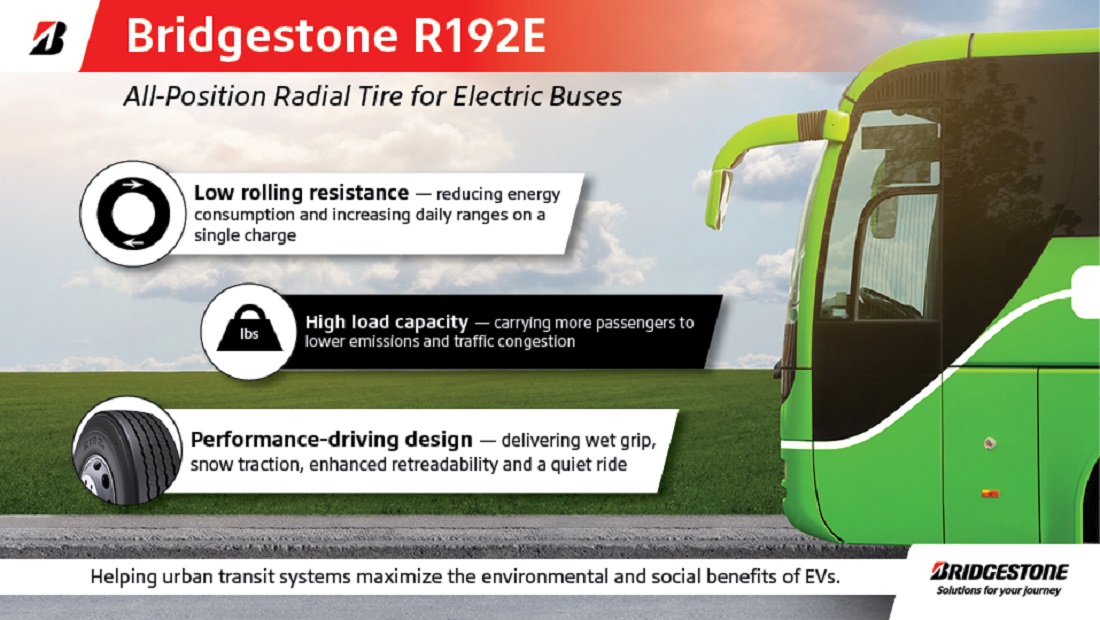 Bridgestone R192E

All-Position Radial Tire for Electric Buses

Low rolling resistance — reducing energy consumption and increasing daily ranges on a single charge

lbs

High load capacity — carrying more passengers to lower emissions and traffic congestion

Performance-driving design — delivering wet grip, snow traction, enhanced retreadability and a quiet ride

Helping urban transit systems maximize the environmental and social benefits of EVs.

BRIDGESTONE
Solutions for your journey